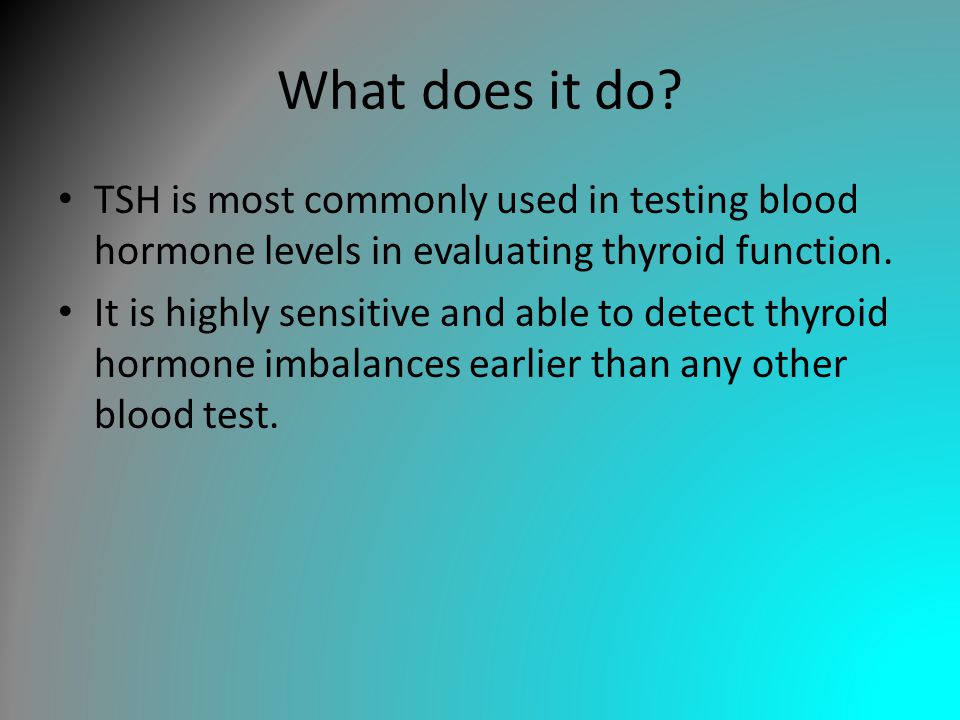 What does it do?

• TSH is most commonly used in testing blood hormone levels in evaluating thyroid function.

• It is highly sensitive and able to detect thyroid hormone imbalances earlier than any other blood test.